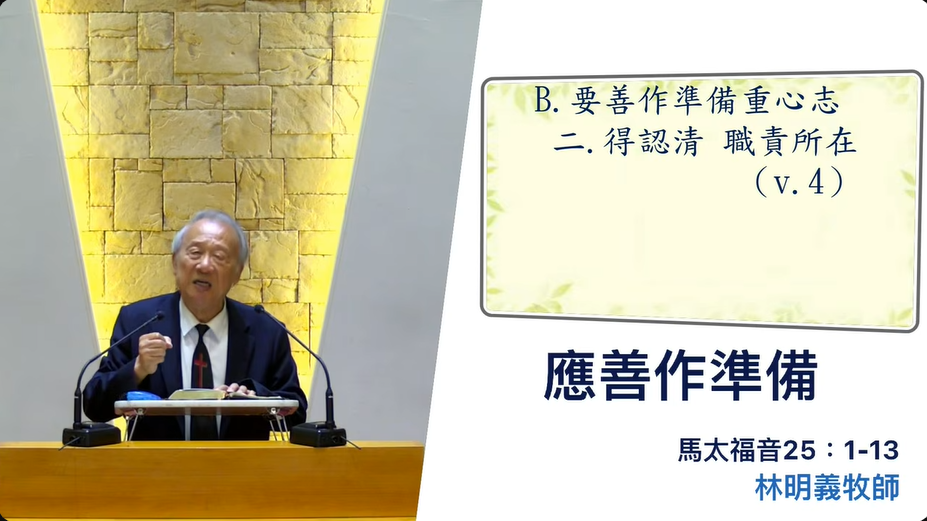 B. 要善作準備重心志
二. 得認清 職責所在
（v. 4）

應善作準備

馬太福音25：1-13
林明義牧師